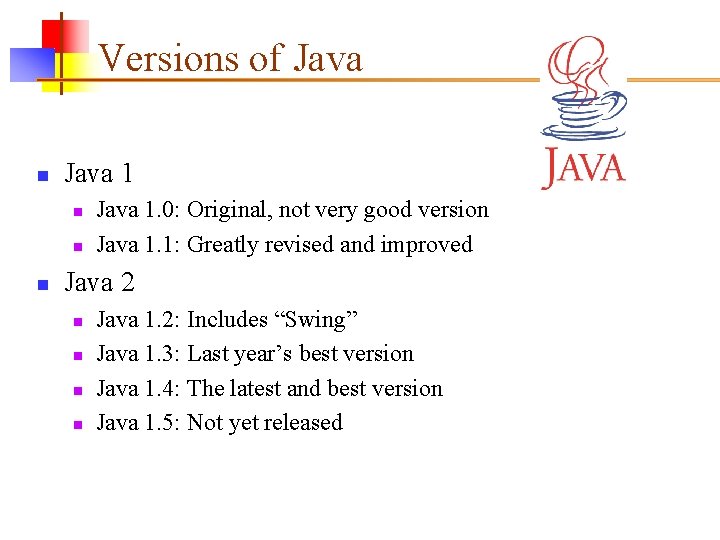 Versions of Java

JAVA

- Java 1
  - Java 1.0: Original, not very good version
  - Java 1.1: Greatly revised and improved
- Java 2
  - Java 1.2: Includes “Swing”
  - Java 1.3: Last year’s best version
  - Java 1.4: The latest and best version
  - Java 1.5: Not yet released